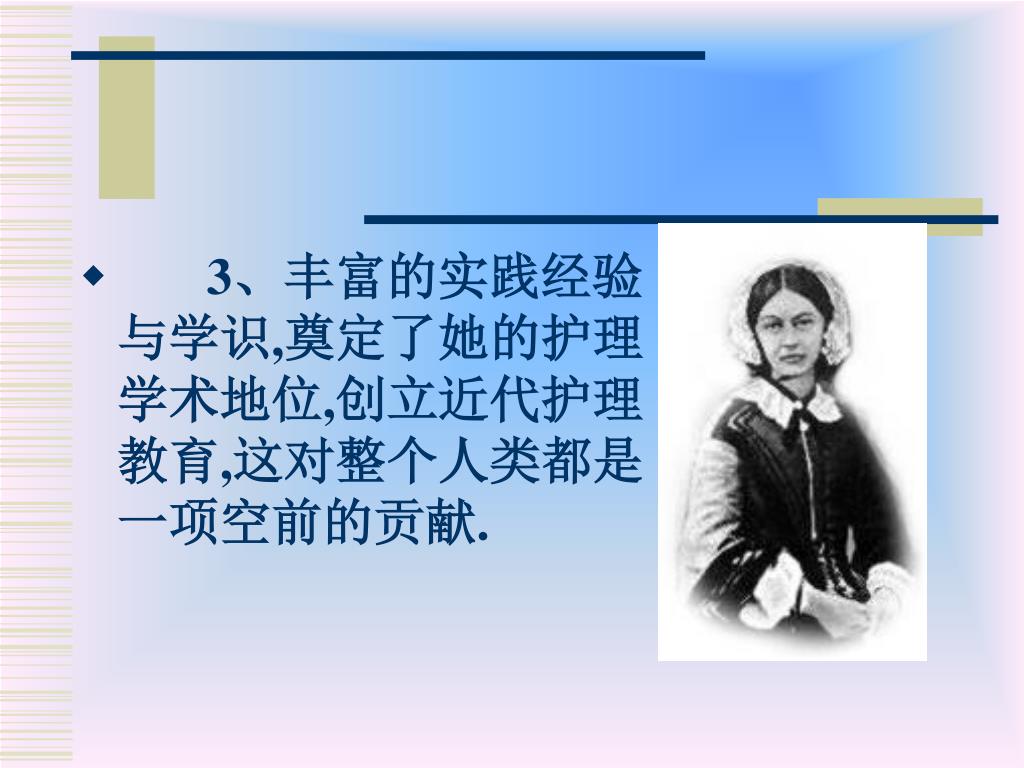 ◆ 3、丰富的实践经验与学识,奠定了她的护理学术地位,创立近代护理教育,这对整个人类都是一项空前的贡献.